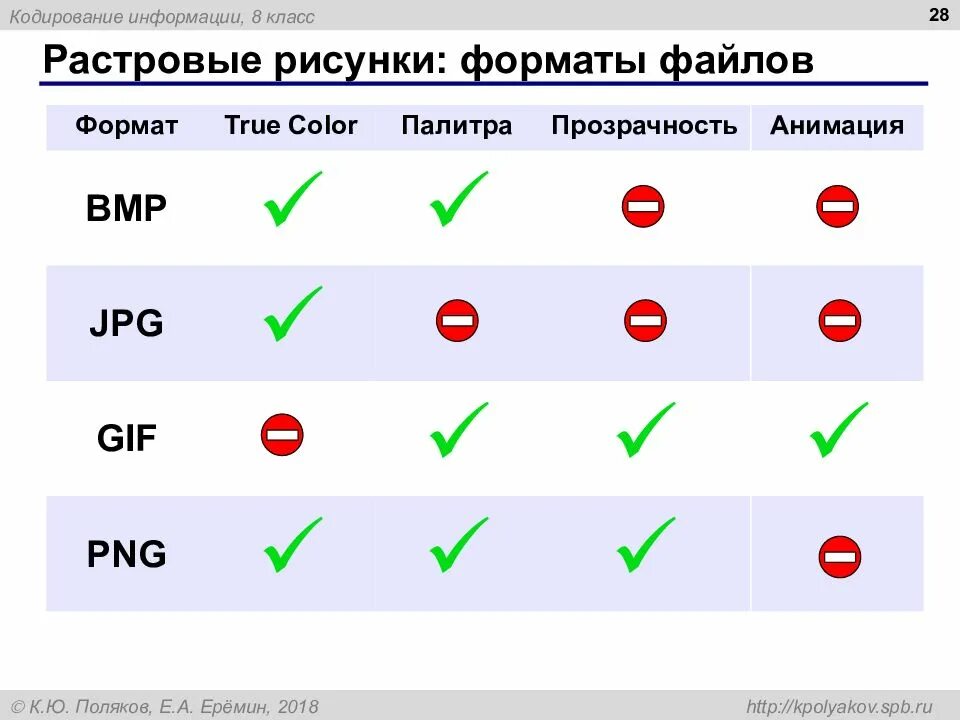 Кодирование информации, 8 класс

28

Растровые рисунки: форматы файлов

| Формат | True Color | Палитра | Прозрачность | Анимация |
|---|---|---|---|---|
| BMP | ✓ | ✓ | ⛔ | ⛔ |
| JPG | ✓ | ⛔ | ⛔ | ⛔ |
| GIF | ⛔ | ✓ | ✓ | ✓ |
| PNG | ✓ | ✓ | ✓ | ⛔ |

© К.Ю. Поляков, Е.А. Ерёмин, 2018

http://kpolyakov.spb.ru